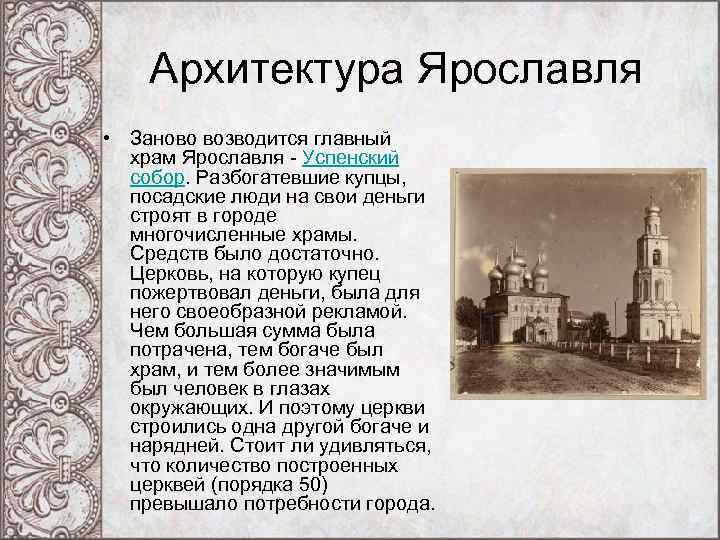 Архитектура Ярославля

• Заново возводится главный храм Ярославля - Успенский собор. Разбогатевшие купцы, посадские люди на свои деньги строят в городе многочисленные храмы. Средств было достаточно. Церковь, на которую купец пожертвовал деньги, была для него своеобразной рекламой. Чем большая сумма была потрачена, тем богаче был храм, и тем более значимым был человек в глазах окружающих. И поэтому церкви строились одна другой богаче и нарядней. Стоит ли удивляться, что количество построенных церквей (порядка 50) превышало потребности города.